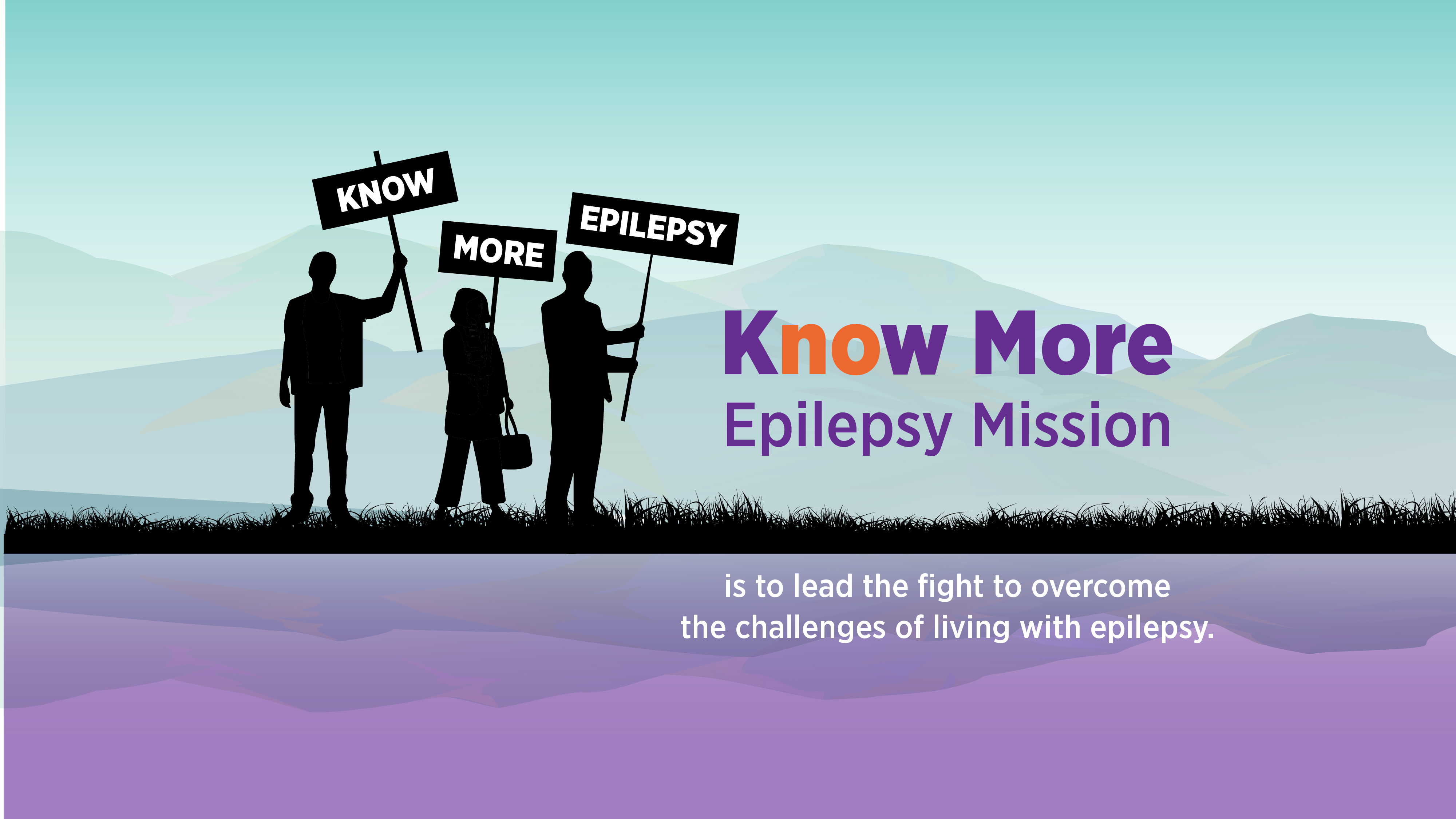 KNOW
MORE
EPILEPSY

Know More
Epilepsy Mission

is to lead the fight to overcome the challenges of living with epilepsy.